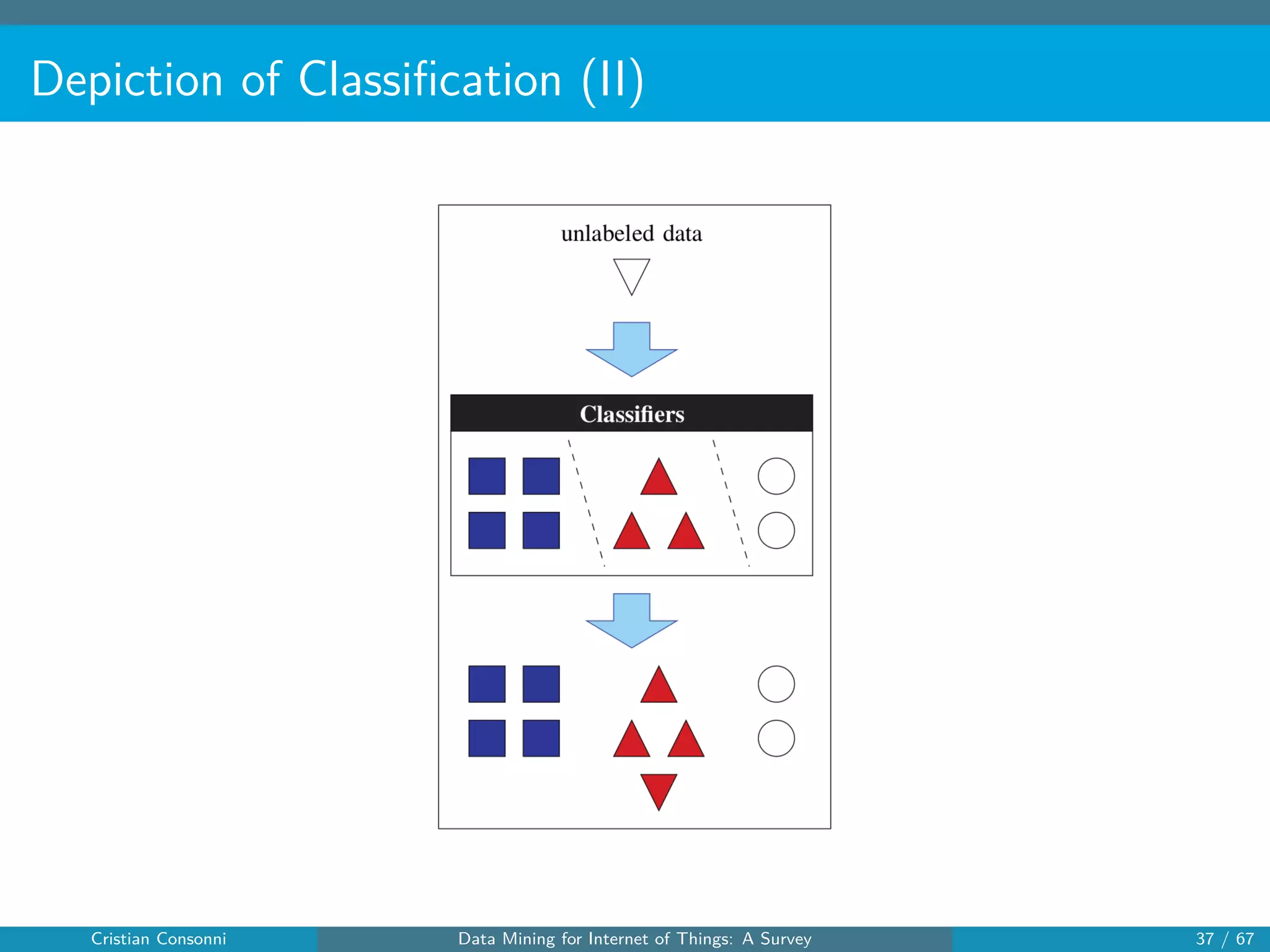 Depiction of Classification (II)

unlabeled data

Classifiers

Cristian Consonni

Data Mining for Internet of Things: A Survey

37 / 67